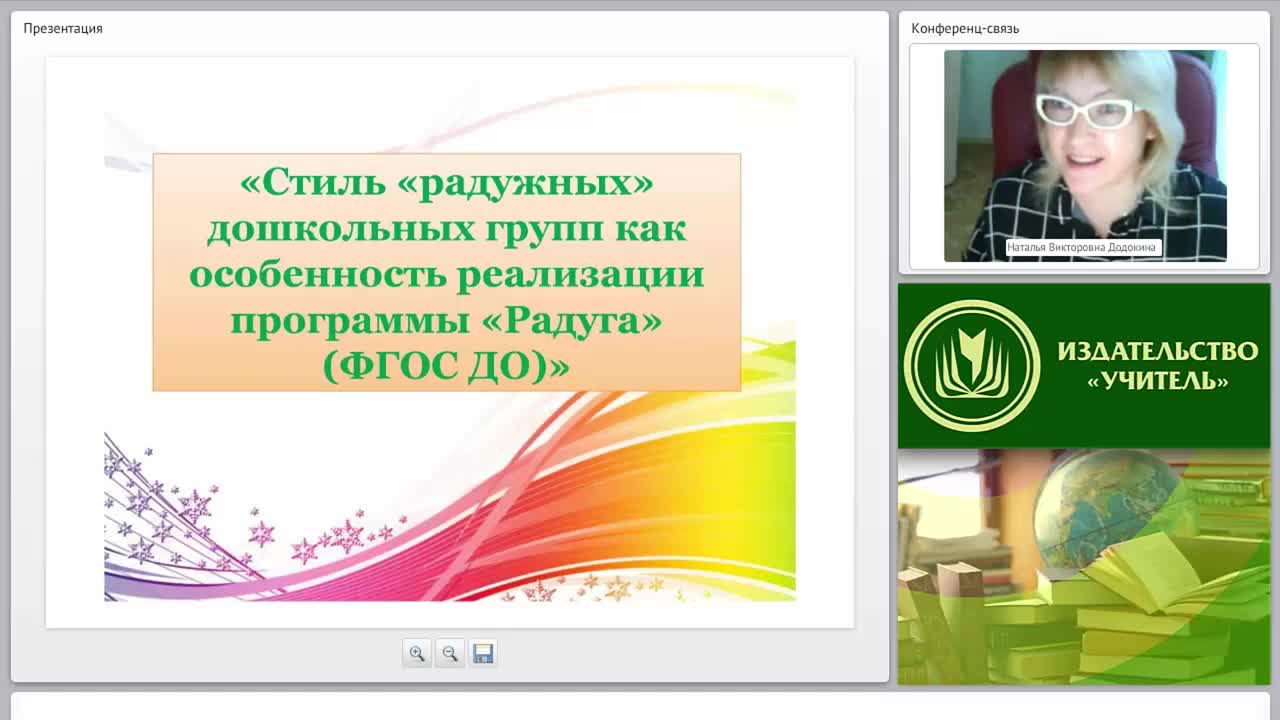 Презентация

«Стиль «радужных» дошкольных групп как особенность реализации программы «Радуга» (ФГОС ДО)»

Конференц-связь

Наталья Викторовна Додокина

ИЗДАТЕЛЬСТВО «УЧИТЕЛЬ»